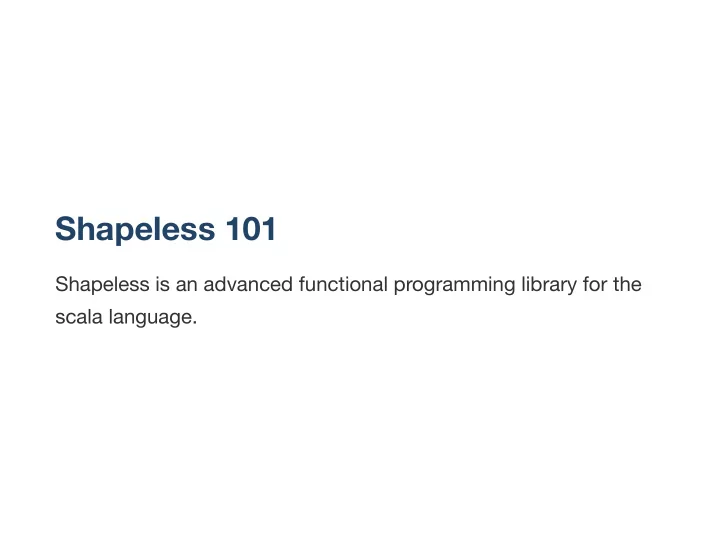 Shapeless 101

Shapeless is an advanced functional programming library for the scala language.